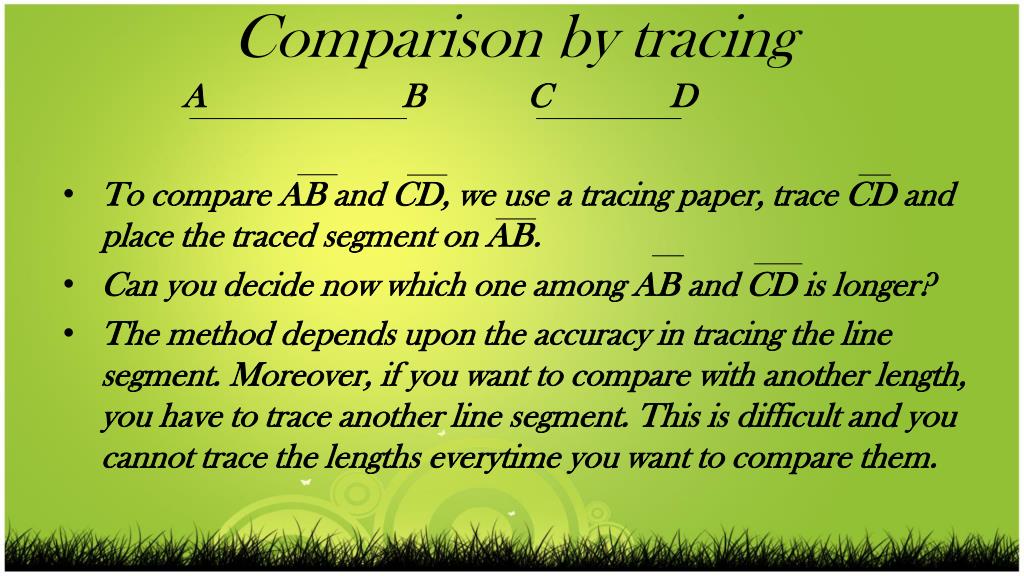 Comparison by tracing

A B C D

• To compare $\overline{AB}$ and $\overline{CD}$, we use a tracing paper, trace $\overline{CD}$ and place the traced segment on $\overline{AB}$.
• Can you decide now which one among $\overline{AB}$ and $\overline{CD}$ is longer?
• The method depends upon the accuracy in tracing the line segment. Moreover, if you want to compare with another length, you have to trace another line segment. This is difficult and you cannot trace the lengths everytime you want to compare them.